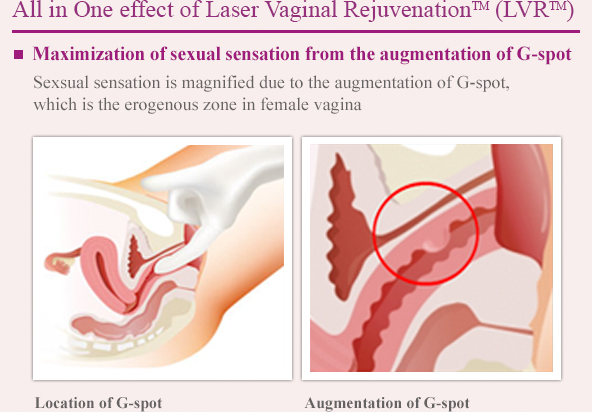 All in One effect of Laser Vaginal Rejuvenation™ (LVR™)

■ Maximization of sexual sensation from the augmentation of G-spot

Sexsual sensation is magnified due to the augmentation of G-spot, which is the erogenous zone in female vagina

Location of G-spot

Augmentation of G-spot